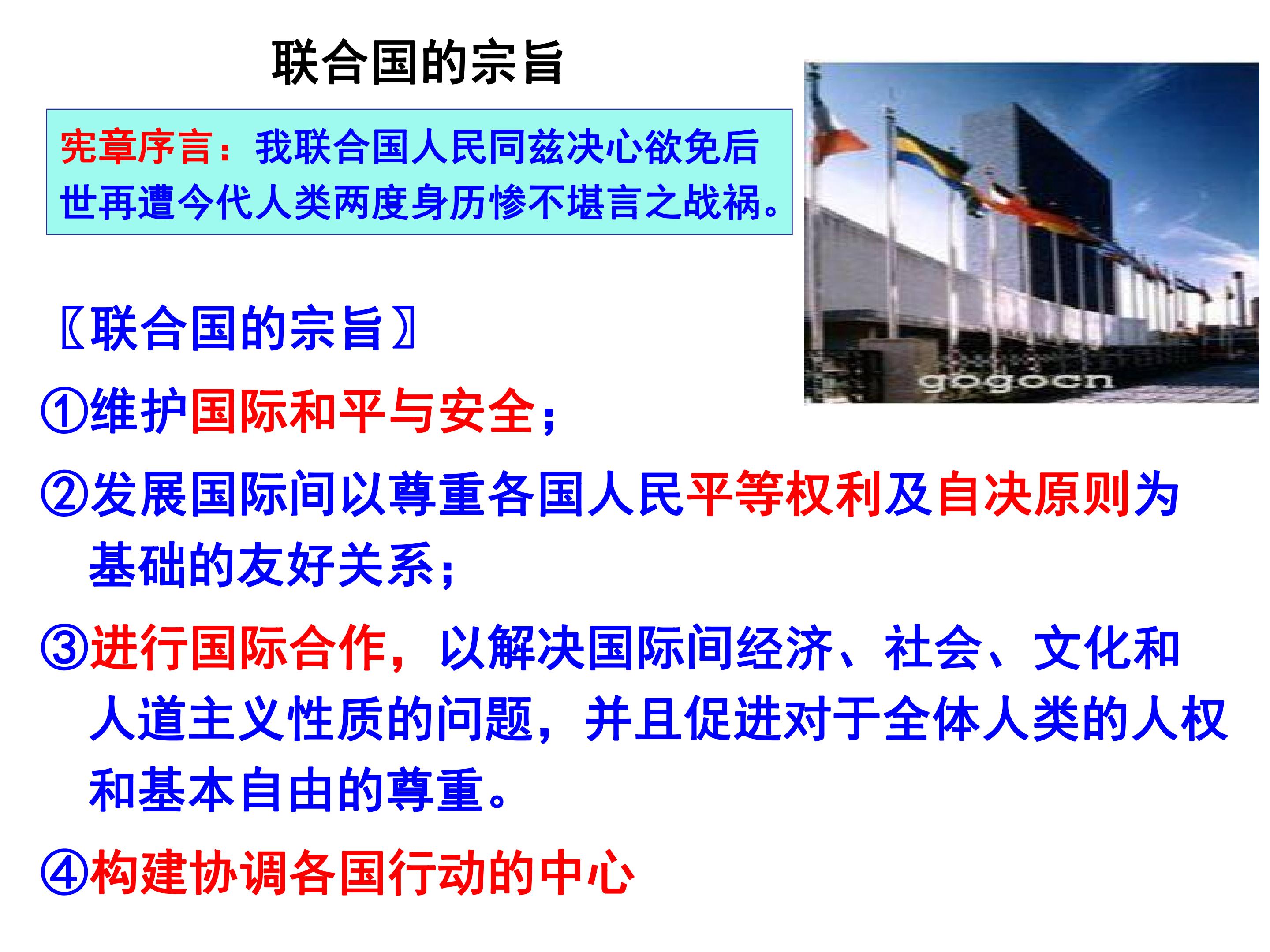 联合国的宗旨

宪章序言：我联合国人民同兹决心欲免后世再遭今代人类两度身历惨不堪言之战祸。

gogocn

〖联合国的宗旨〗

①维护国际和平与安全；

②发展国际间以尊重各国人民平等权利及自决原则为基础的友好关系；

③进行国际合作，以解决国际间经济、社会、文化和人道主义性质的问题，并且促进对于全体人类的人权和基本自由的尊重。

④构建协调各国行动的中心